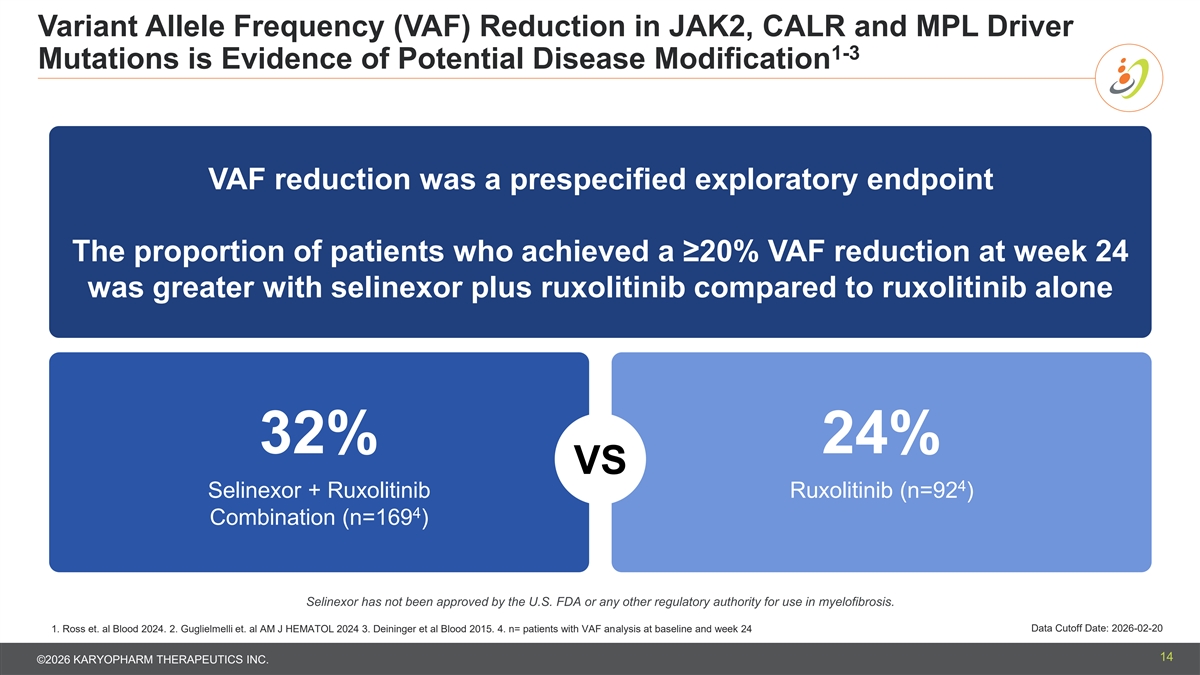 Variant Allele Frequency (VAF) Reduction in JAK2, CALR and MPL Driver Mutations is Evidence of Potential Disease Modification$^{1-3}$

VAF reduction was a prespecified exploratory endpoint

The proportion of patients who achieved a ≥20% VAF reduction at week 24 was greater with selinexor plus ruxolitinib compared to ruxolitinib alone

32%

Selinexor + Ruxolitinib Combination (n=169$^4$)

VS

24%

Ruxolitinib (n=92$^4$)

Selinexor has not been approved by the U.S. FDA or any other regulatory authority for use in myelofibrosis.

1. Ross et. al Blood 2024. 2. Guglielmelli et. al AM J HEMATOL 2024 3. Deininger et al Blood 2015. 4. n= patients with VAF analysis at baseline and week 24

Data Cutoff Date: 2026-02-20

©2026 KARYOPHARM THERAPEUTICS INC.

14